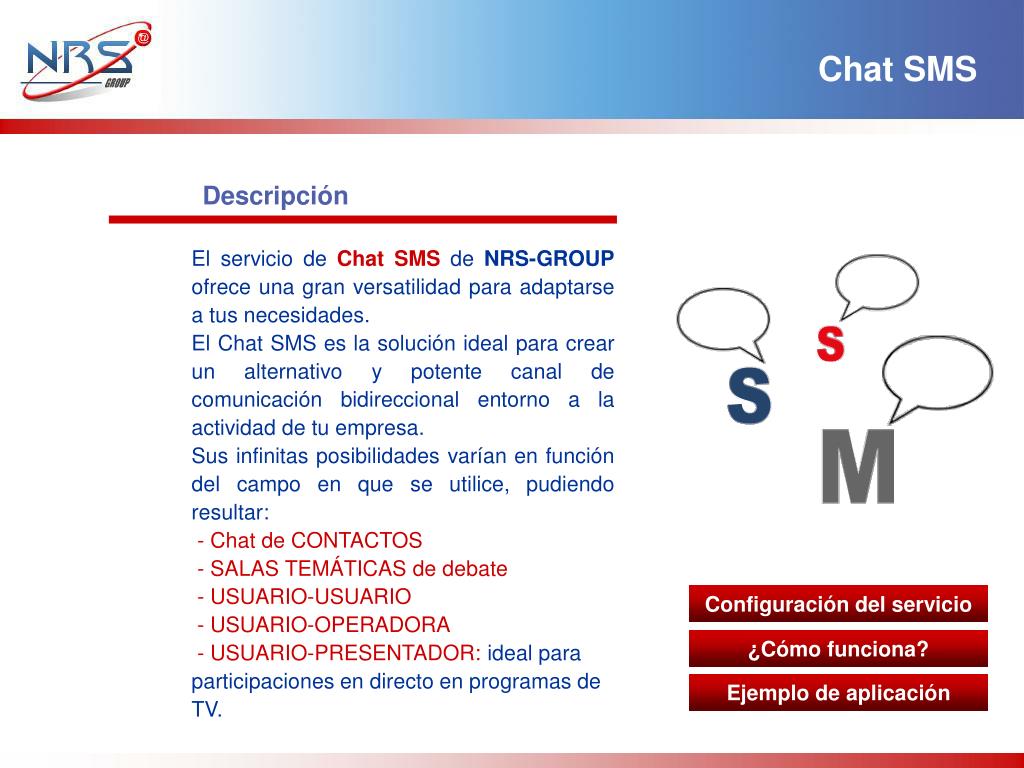 NRS GROUP

Chat SMS

Descripción

El servicio de Chat SMS de NRS-GROUP ofrece una gran versatilidad para adaptarse a tus necesidades.
El Chat SMS es la solución ideal para crear un alternativo y potente canal de comunicación bidireccional entorno a la actividad de tu empresa.
Sus infinitas posibilidades varían en función del campo en que se utilice, pudiendo resultar:
- Chat de CONTACTOS
- SALAS TEMÁTICAS de debate
- USUARIO-USUARIO
- USUARIO-OPERADORA
- USUARIO-PRESENTADOR: ideal para participaciones en directo en programas de TV.

S
S
M

Configuración del servicio
¿Cómo funciona?
Ejemplo de aplicación